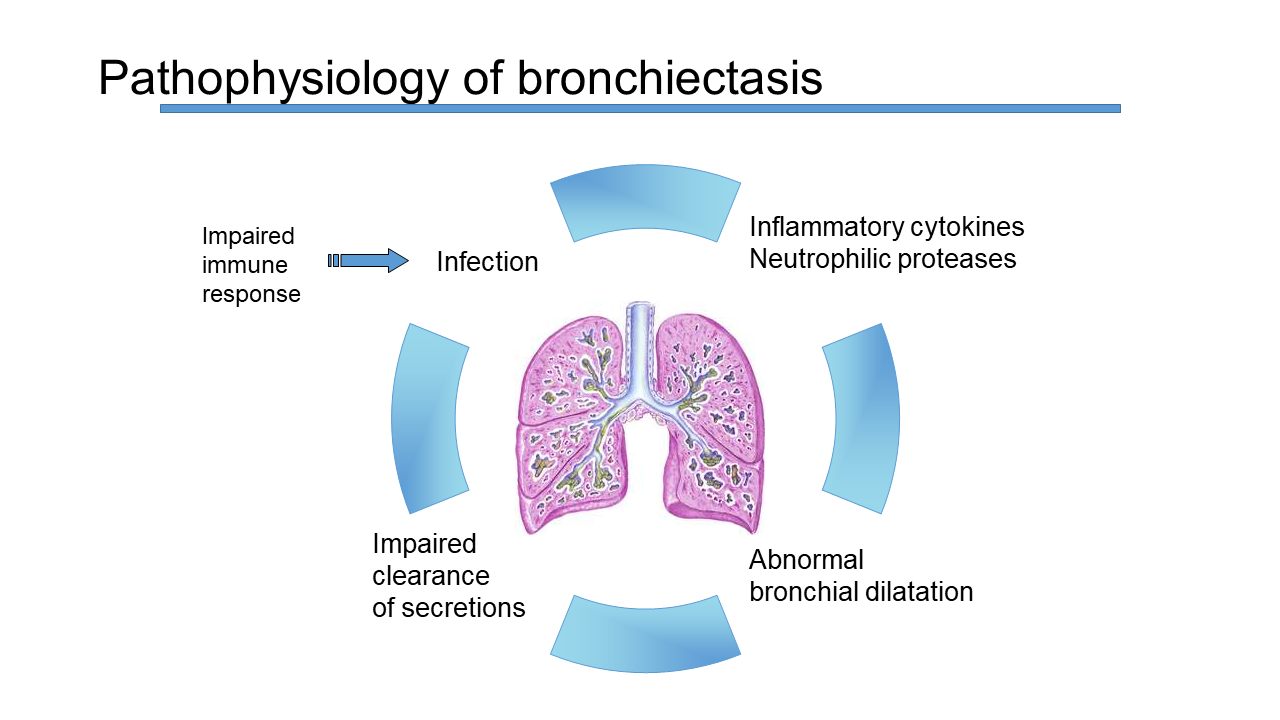 Pathophysiology of bronchiectasis

Impaired immune response

Infection

Inflammatory cytokines
Neutrophilic proteases

Abnormal bronchial dilatation

Impaired clearance of secretions